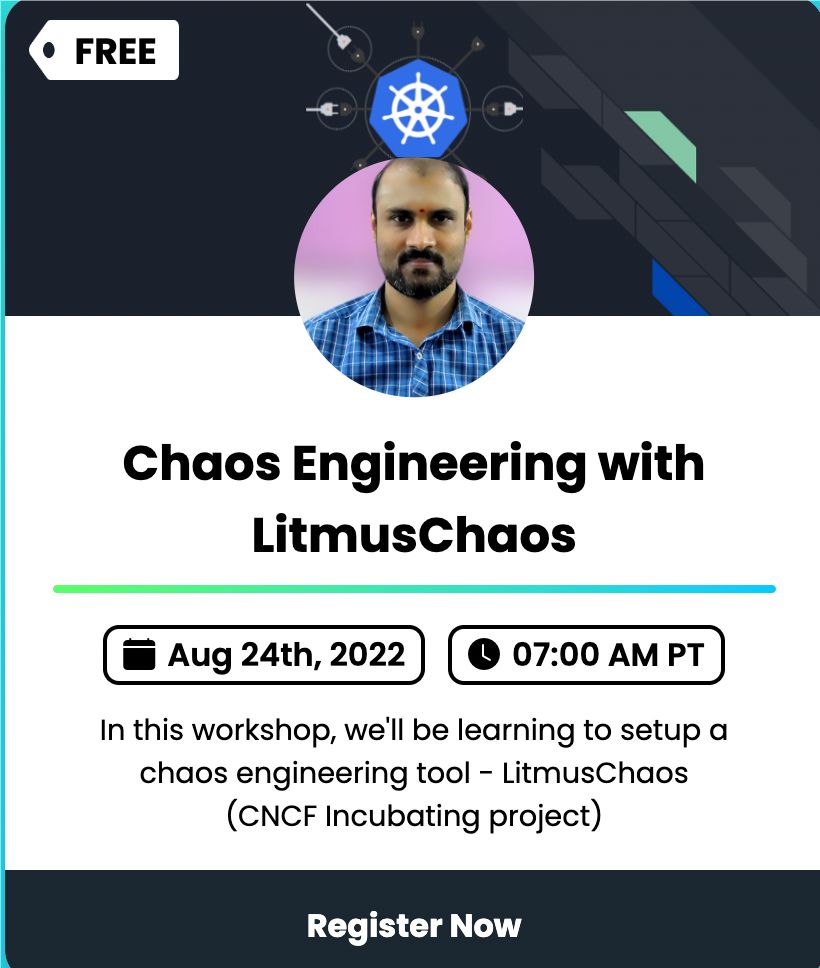 FREE

Chaos Engineering with LitmusChaos

Aug 24th, 2022

07:00 AM PT

In this workshop, we'll be learning to setup a chaos engineering tool - LitmusChaos (CNCF Incubating project)

Register Now